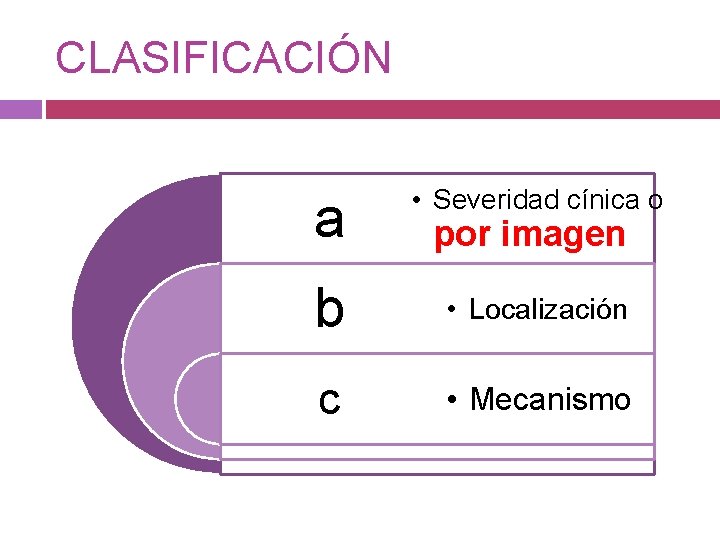 CLASIFICACIÓN

a

• Severidad cínica o por imagen

b

• Localización

c

• Mecanismo